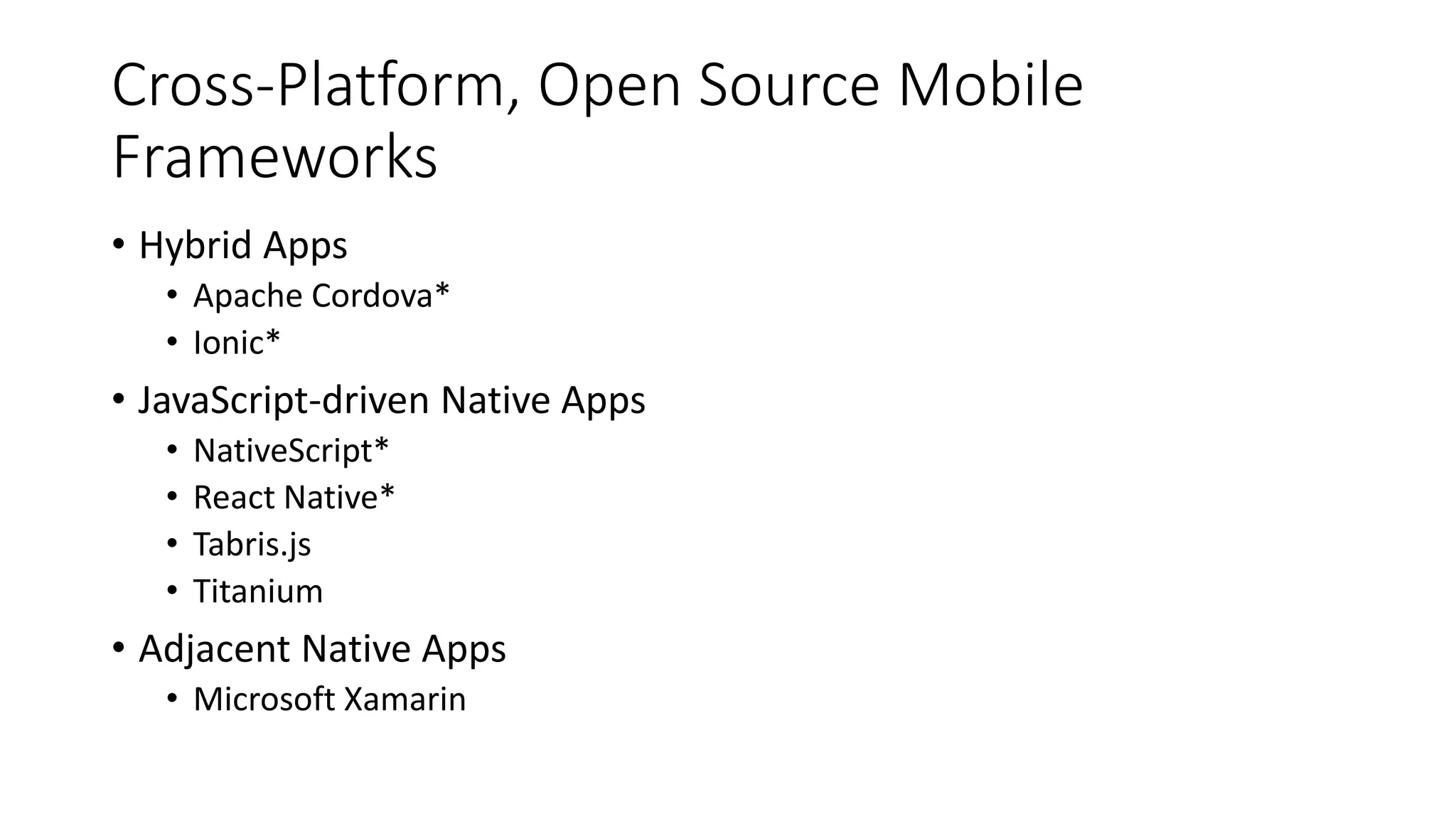 Cross-Platform, Open Source Mobile Frameworks

• Hybrid Apps
  • Apache Cordova*
  • Ionic*
• JavaScript-driven Native Apps
  • NativeScript*
  • React Native*
  • Tabris.js
  • Titanium
• Adjacent Native Apps
  • Microsoft Xamarin